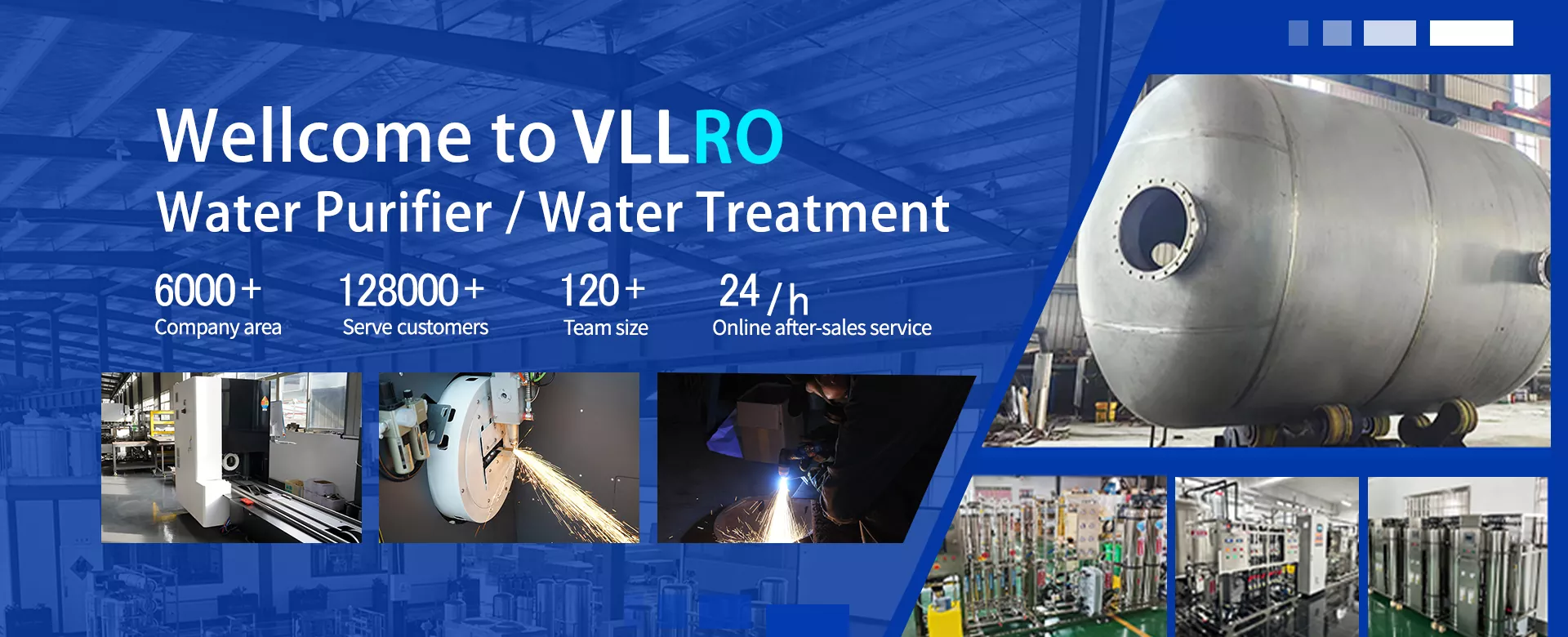 Wellcome to VLLRO
Water Purifier / Water Treatment

6000+
Company area

128000+
Serve customers

120+
Team size

24/h
Online after-sales service